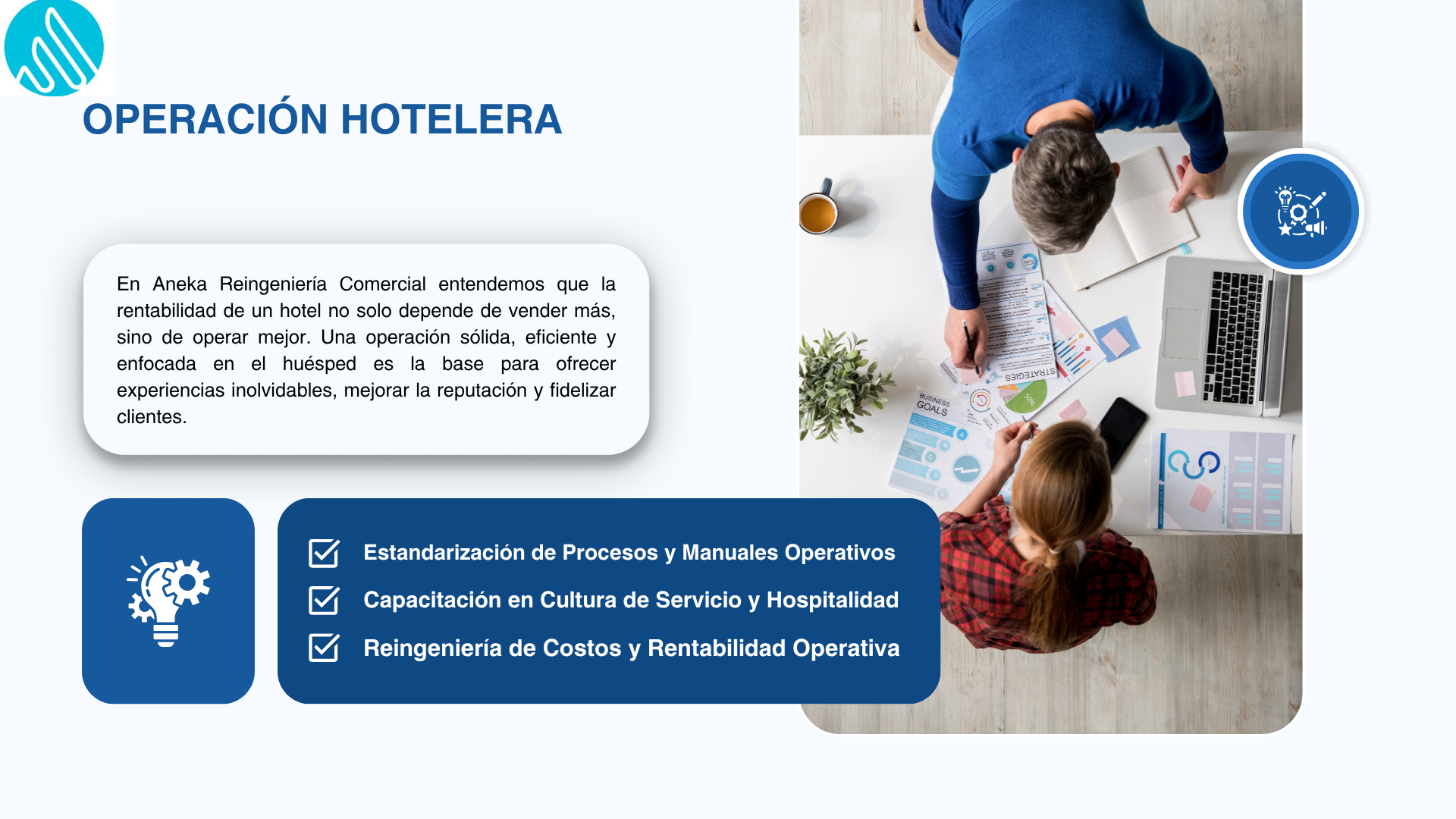 OPERACIÓN HOTELERA

En Aneka Reingeniería Comercial entendemos que la rentabilidad de un hotel no solo depende de vender más, sino de operar mejor. Una operación sólida, eficiente y enfocada en el huésped es la base para ofrecer experiencias inolvidables, mejorar la reputación y fidelizar clientes.

Estandarización de Procesos y Manuales Operativos

Capacitación en Cultura de Servicio y Hospitalidad

Reingeniería de Costos y Rentabilidad Operativa

STRATEGIES

BUSINESS GOALS